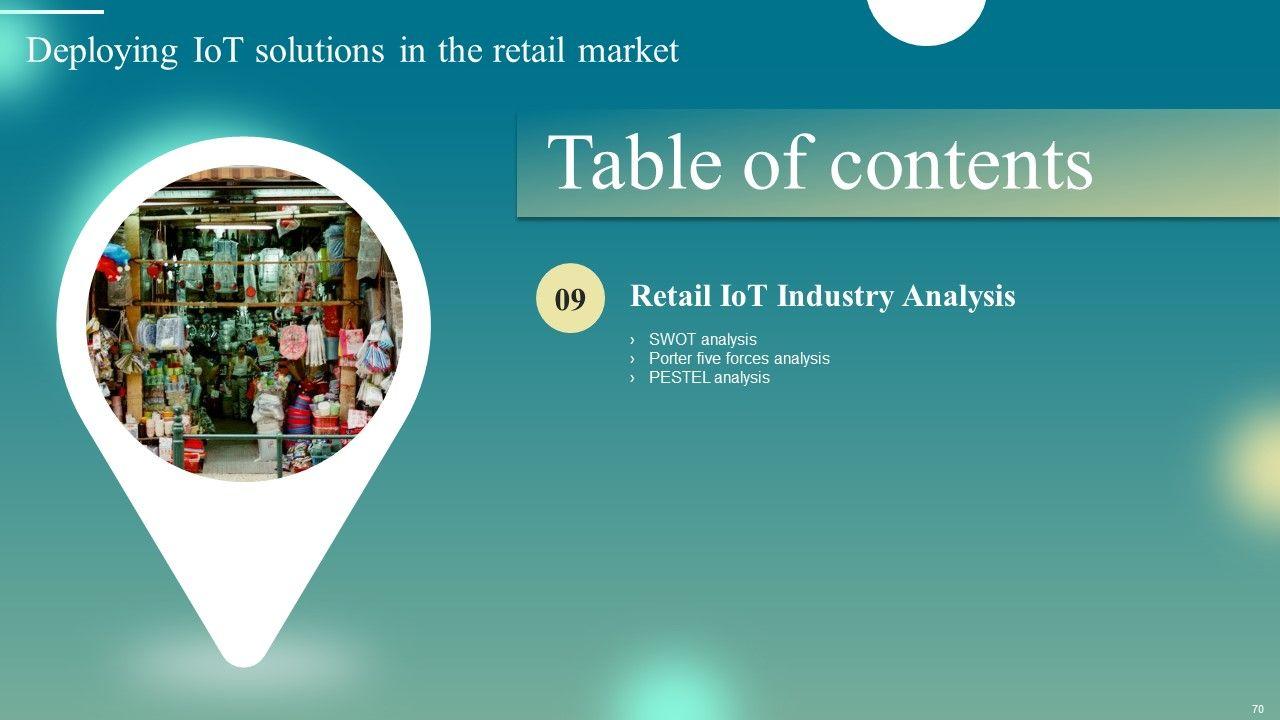 Deploying IoT solutions in the retail market

Table of contents

09

Retail IoT Industry Analysis

› SWOT analysis
› Porter five forces analysis
› PESTEL analysis

70